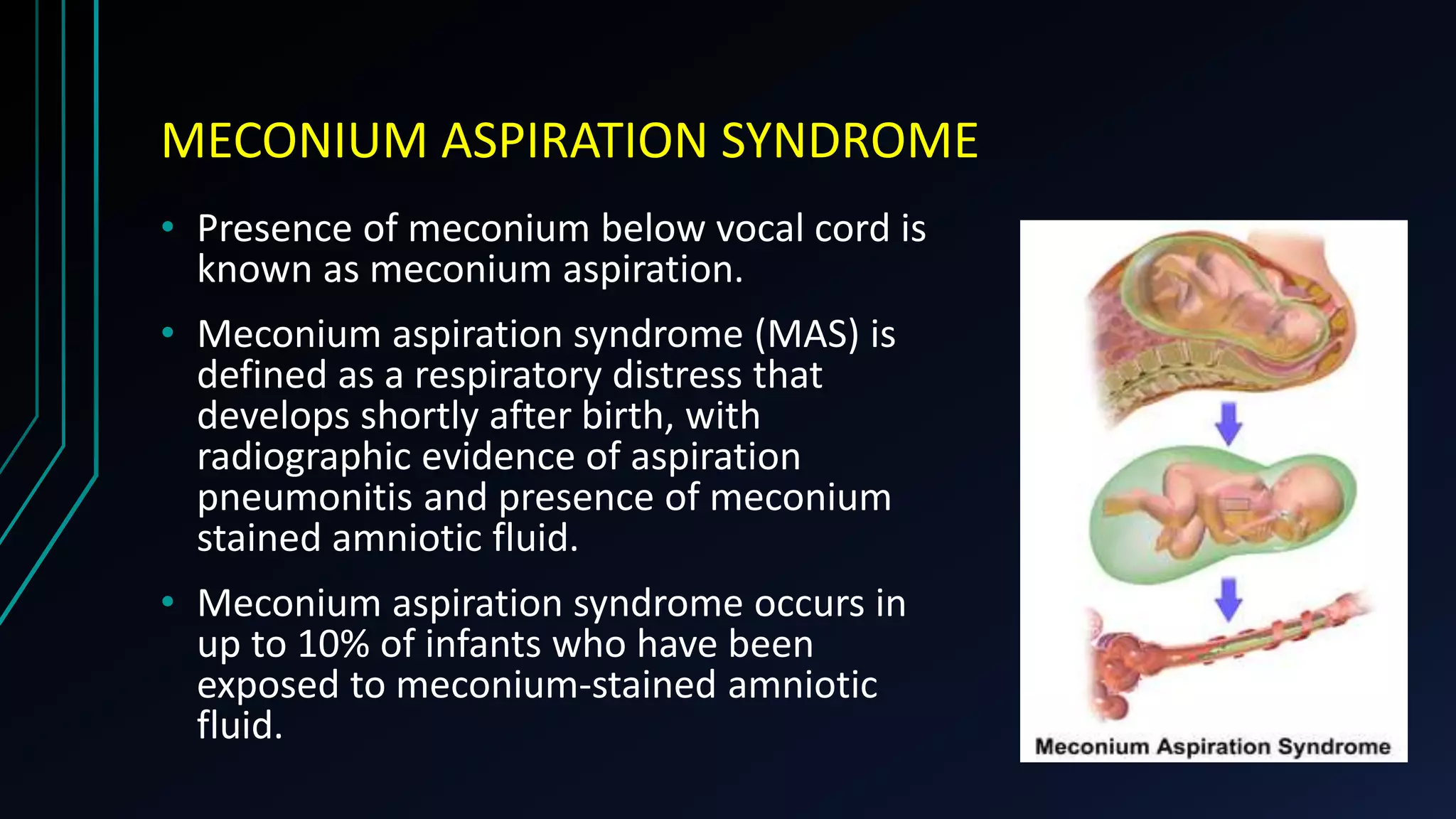 MECONIUM ASPIRATION SYNDROME

• Presence of meconium below vocal cord is known as meconium aspiration.

• Meconium aspiration syndrome (MAS) is defined as a respiratory distress that develops shortly after birth, with radiographic evidence of aspiration pneumonitis and presence of meconium stained amniotic fluid.

• Meconium aspiration syndrome occurs in up to 10% of infants who have been exposed to meconium-stained amniotic fluid.

Meconium Aspiration Syndrome